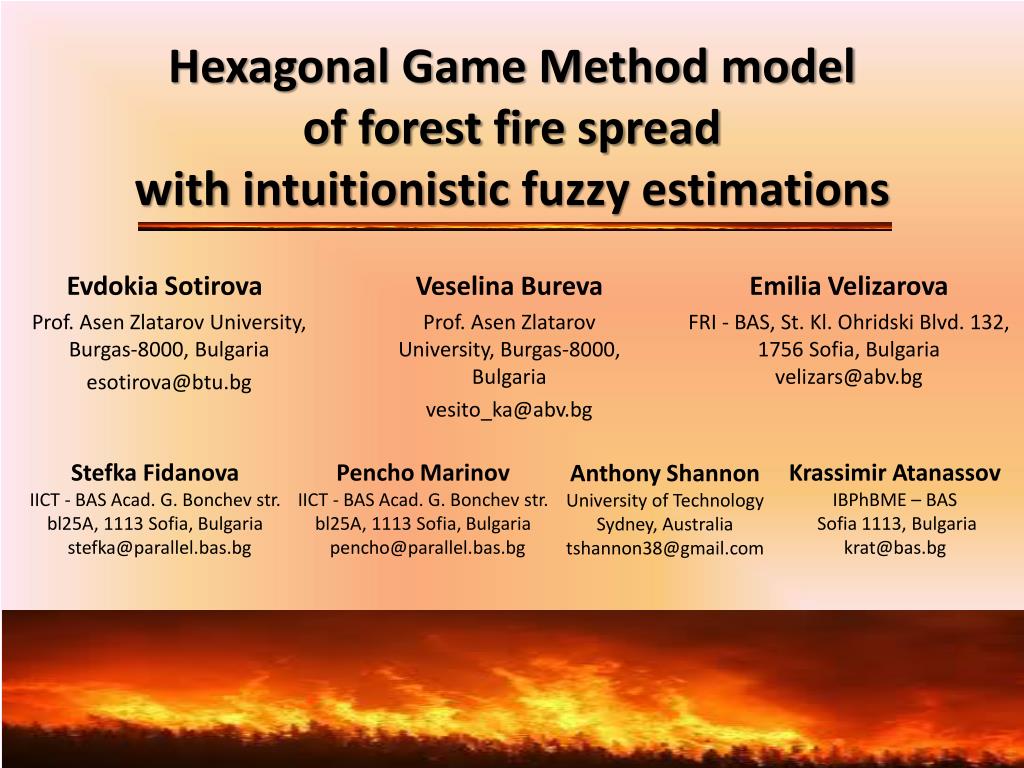 Hexagonal Game Method model of forest fire spread with intuitionistic fuzzy estimations

Evdokia Sotirova
Prof. Asen Zlatarov University, Burgas-8000, Bulgaria
esotirova@btu.bg

Veselina Bureva
Prof. Asen Zlatarov University, Burgas-8000, Bulgaria
vesito_ka@abv.bg

Emilia Velizarova
FRI - BAS, St. Kl. Ohridski Blvd. 132, 1756 Sofia, Bulgaria
velizars@abv.bg

Stefka Fidanova
IICT - BAS Acad. G. Bonchev str. bl25A, 1113 Sofia, Bulgaria
stefka@parallel.bas.bg

Pencho Marinov
IICT - BAS Acad. G. Bonchev str. bl25A, 1113 Sofia, Bulgaria
pencho@parallel.bas.bg

Anthony Shannon
University of Technology Sydney, Australia
tshannon38@gmail.com

Krassimir Atanassov
IBPhBME – BAS
Sofia 1113, Bulgaria
krat@bas.bg